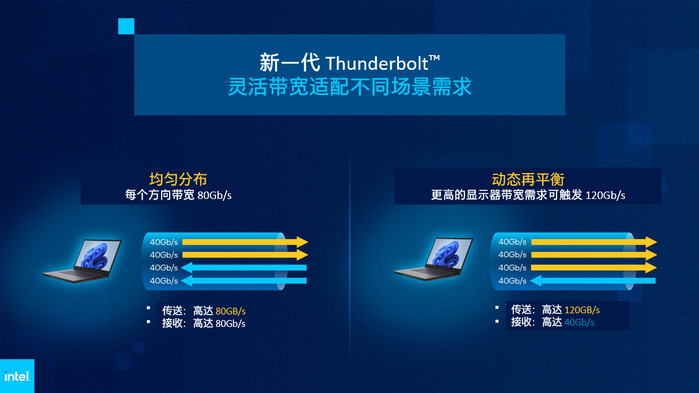 新一代 Thunderbolt™
灵活带宽适配不同场景需求

均匀分布
每个方向带宽 80Gb/s

40Gb/s
40Gb/s
40Gb/s
40Gb/s

▪ 传送：高达 80GB/s
▪ 接收：高达 80Gb/s

动态再平衡
更高的显示器带宽需求可触发 120Gb/s

40Gb/s
40Gb/s
40Gb/s
40Gb/s

▪ 传送：高达 120GB/s
▪ 接收：高达 40Gb/s

intel